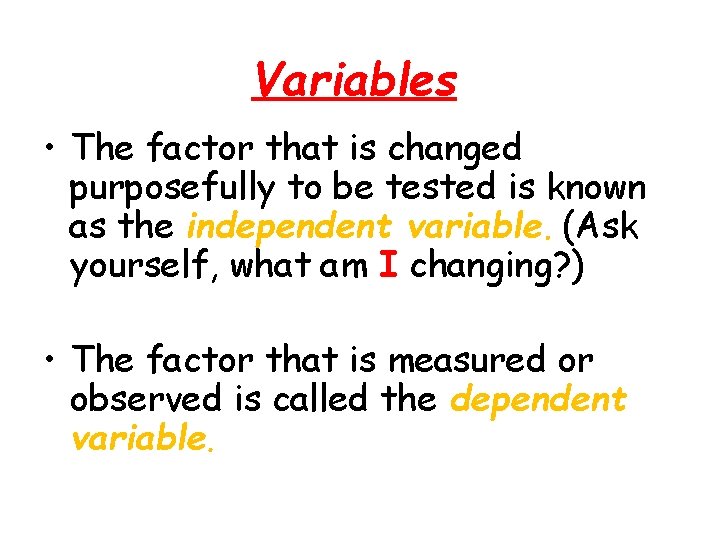 Variables

• The factor that is changed purposefully to be tested is known as the independent variable. (Ask yourself, what am I changing?)

• The factor that is measured or observed is called the dependent variable.